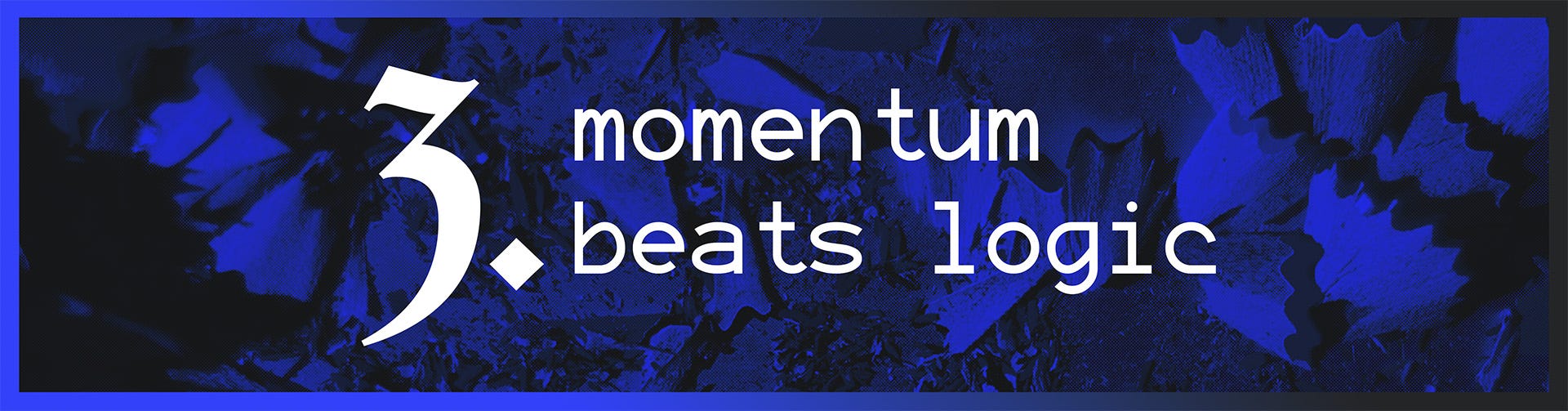 3. momentum beats logic